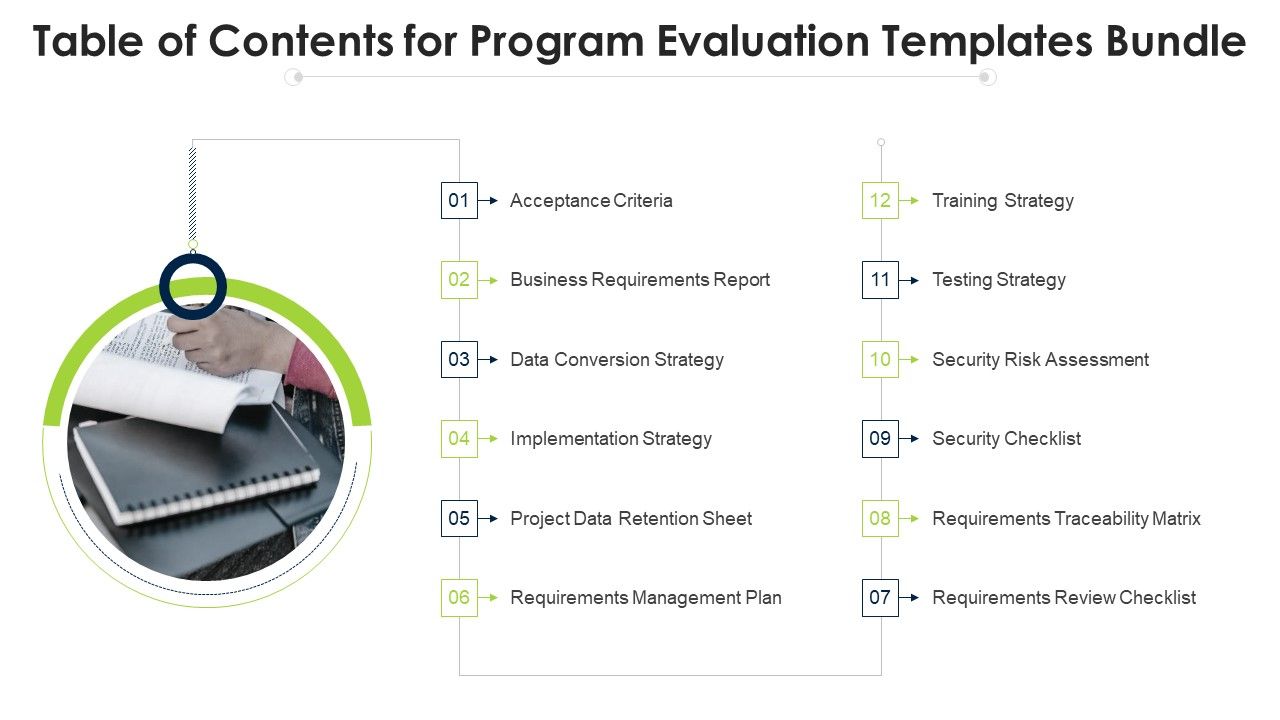 Table of Contents for Program Evaluation Templates Bundle

01 Acceptance Criteria

02 Business Requirements Report

03 Data Conversion Strategy

04 Implementation Strategy

05 Project Data Retention Sheet

06 Requirements Management Plan

12 Training Strategy

11 Testing Strategy

10 Security Risk Assessment

09 Security Checklist

08 Requirements Traceability Matrix

07 Requirements Review Checklist